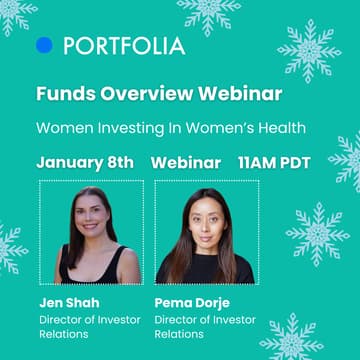 PORTFOLIA

Funds Overview Webinar

Women Investing In Women's Health

January 8th Webinar 11AM PDT

Jen Shah
Director of Investor Relations

Pema Dorje
Director of Investor Relations